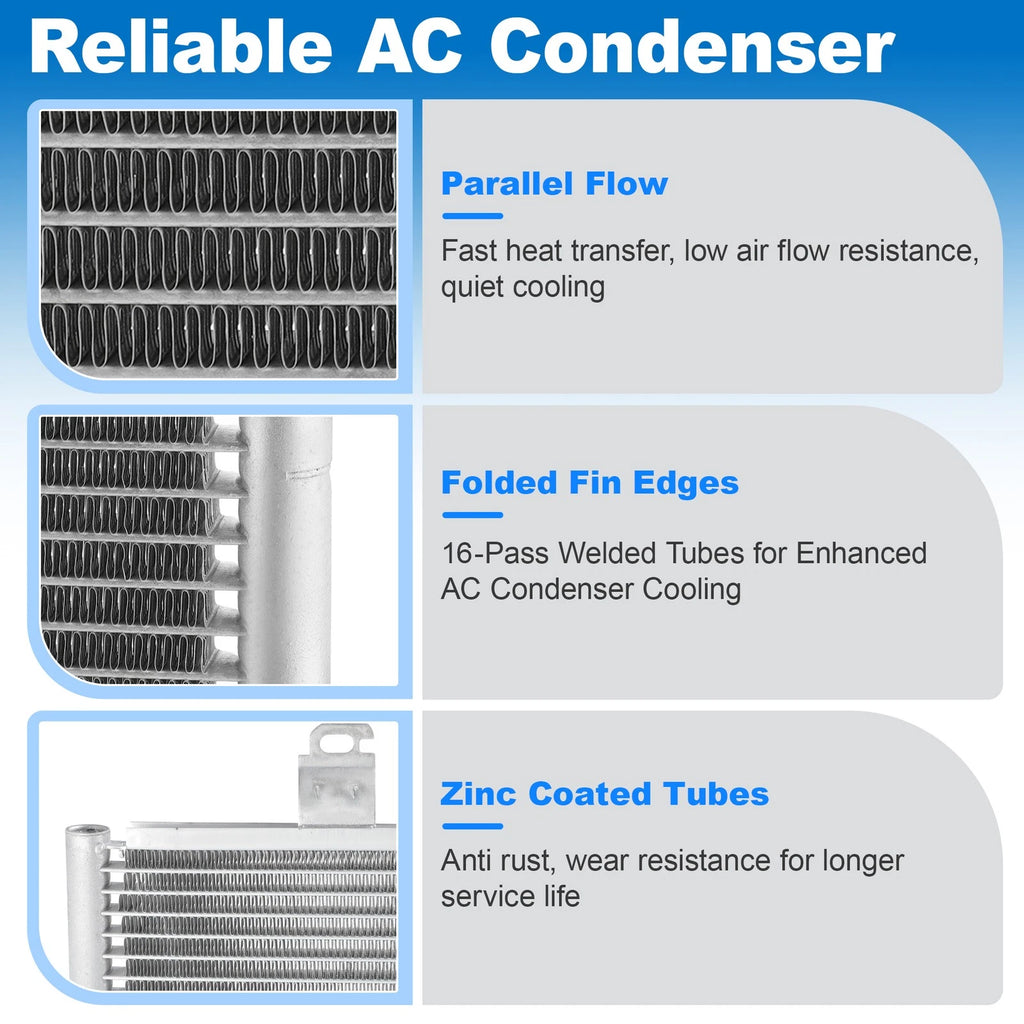 Reliable AC Condenser

Parallel Flow

Fast heat transfer, low air flow resistance, quiet cooling

Folded Fin Edges

16-Pass Welded Tubes for Enhanced AC Condenser Cooling

Zinc Coated Tubes

Anti rust, wear resistance for longer service life